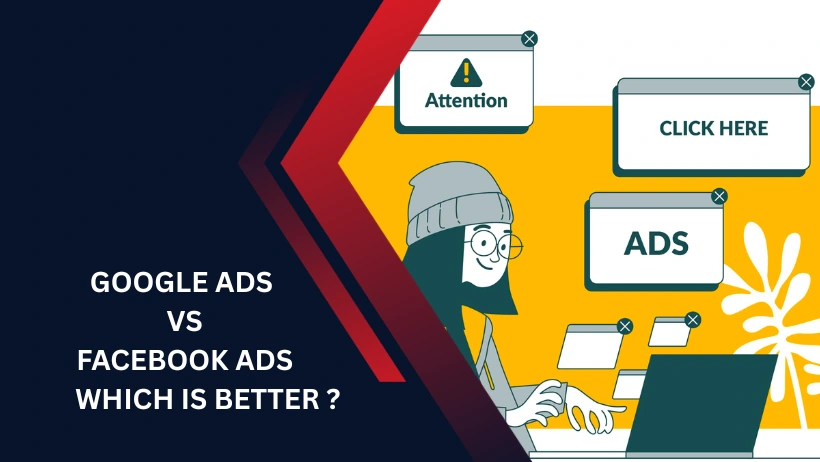 Attention

CLICK HERE

ADS

GOOGLE ADS
VS
FACEBOOK ADS
WHICH IS BETTER ?